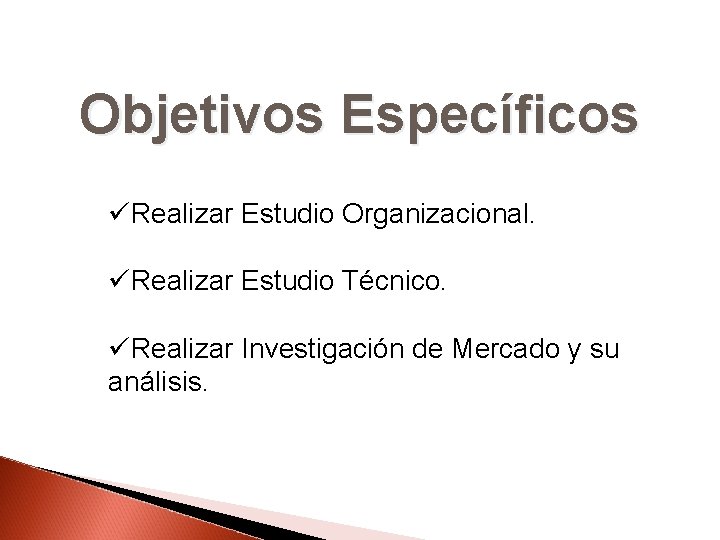 Objetivos Específicos

✓Realizar Estudio Organizacional.

✓Realizar Estudio Técnico.

✓Realizar Investigación de Mercado y su análisis.